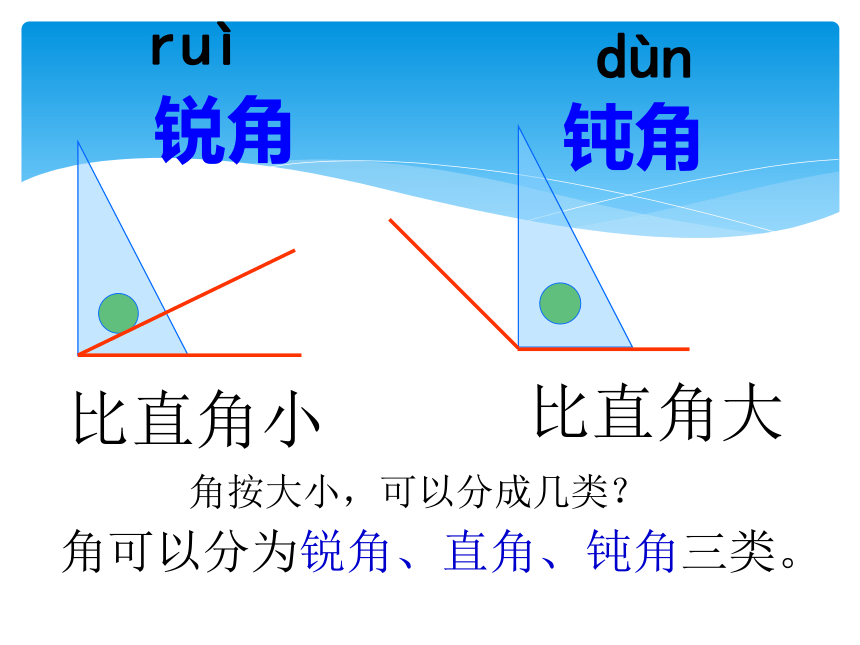 ruì
锐角

dùn
钝角

比直角小

比直角大

角按大小，可以分成几类？

角可以分为锐角、直角、钝角三类。